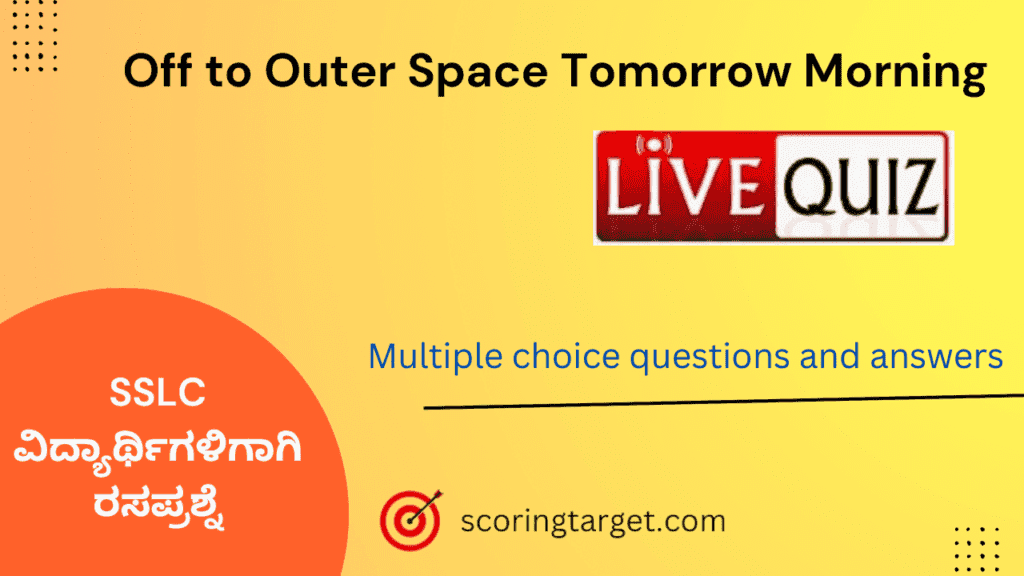 Off to Outer Space Tomorrow Morning

LIVE QUIZ

Multiple choice questions and answers

SSLC
ವಿದ್ಯಾರ್ಥಿಗಳಿಗಾಗಿ
ರಸಪ್ರಶ್ನೆ

scoringtarget.com